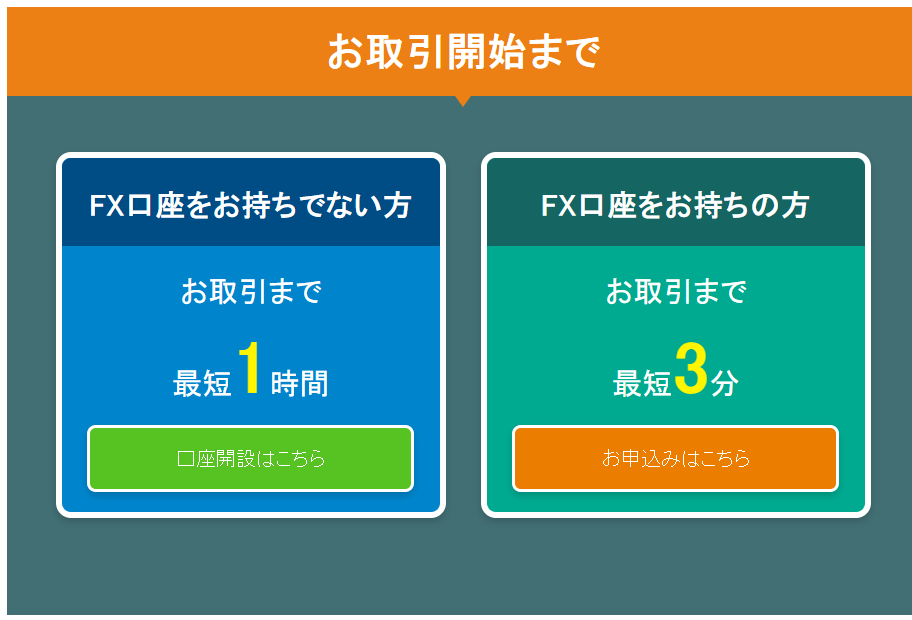 お取引開始まで

FX口座をお持ちでない方

お取引まで

最短1時間

口座開設はこちら

FX口座をお持ちの方

お取引まで

最短3分

お申込みはこちら